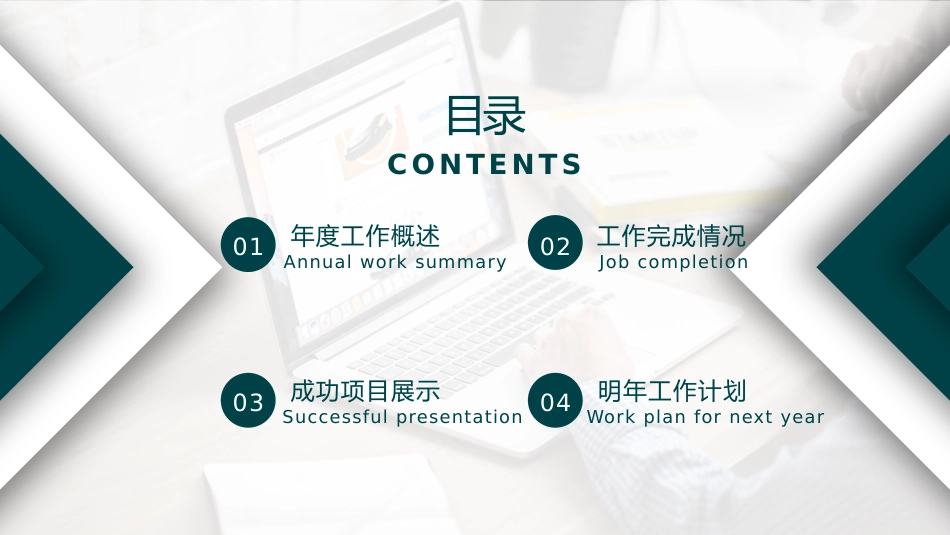 目录
CONTENTS

01 年度工作概述
Annual work summary

02 工作完成情况
Job completion

03 成功项目展示
Successful presentation

04 明年工作计划
Work plan for next year